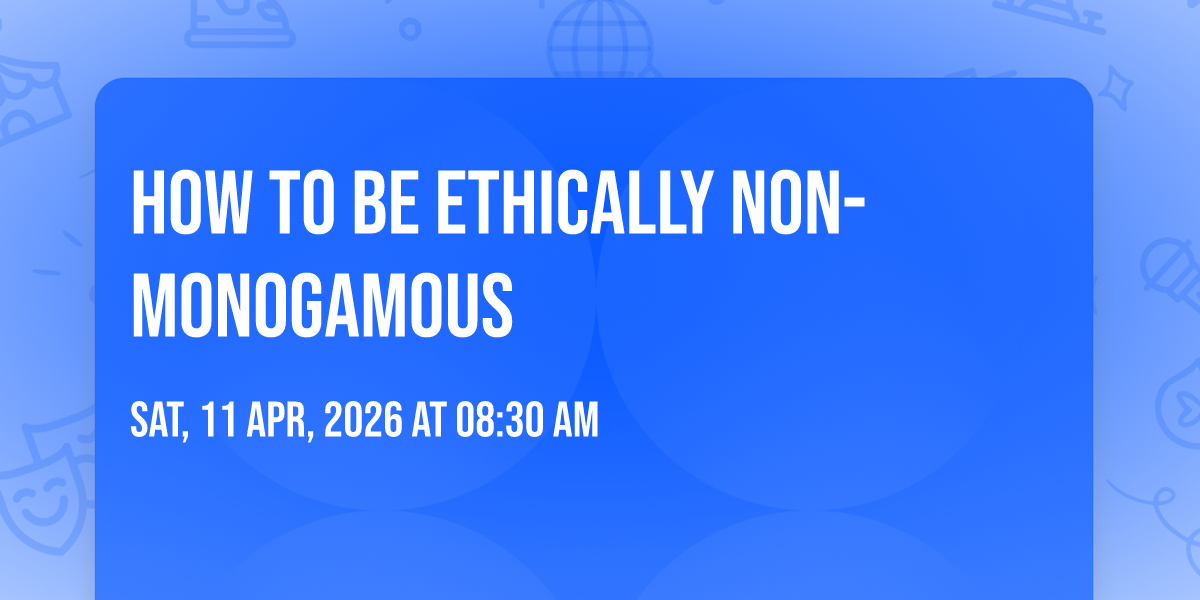 HOW TO BE ETHICALLY NON-MONOGAMOUS

SAT, 11 APR, 2026 AT 08:30 AM